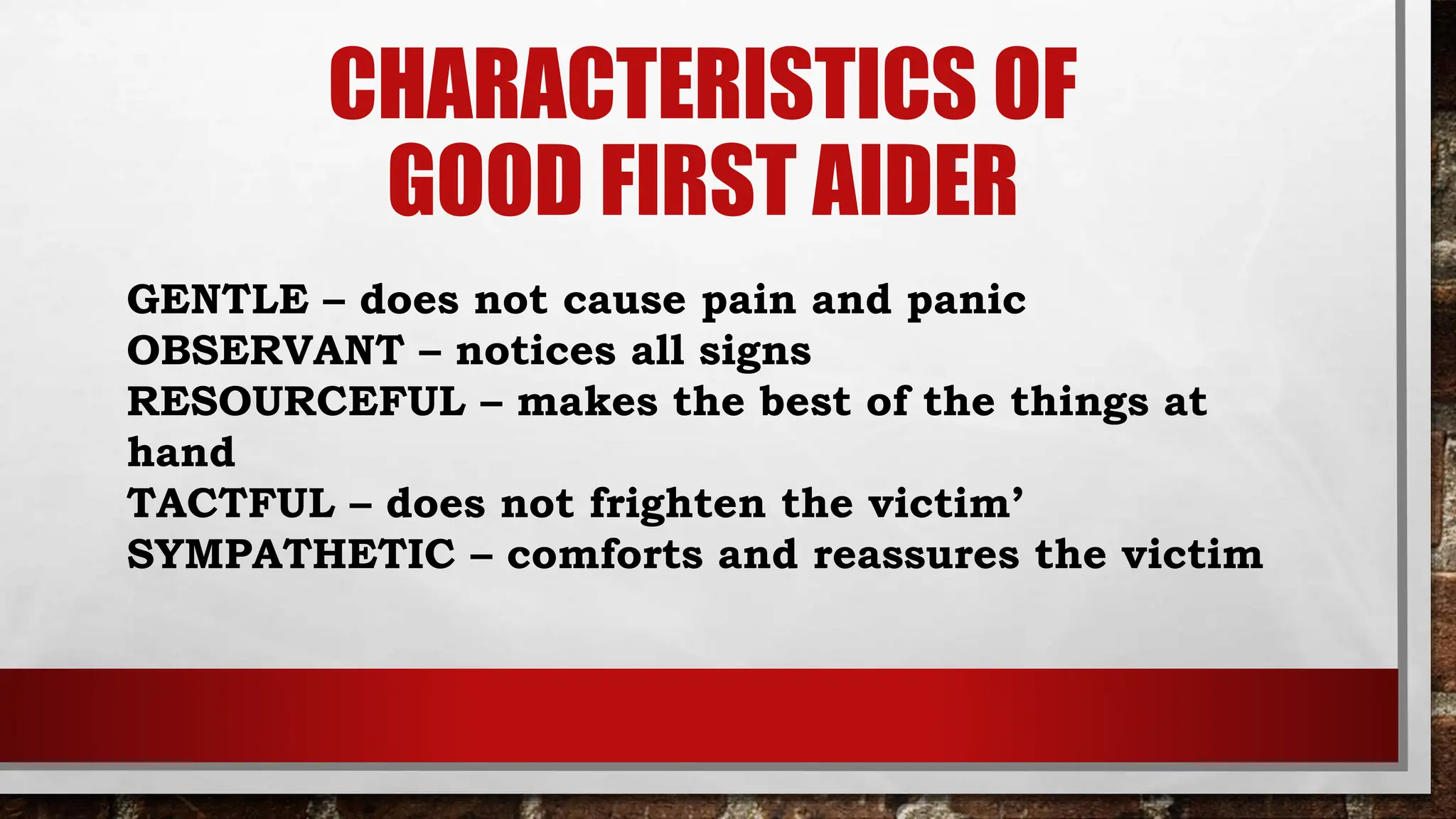 CHARACTERISTICS OF GOOD FIRST AIDER

GENTLE – does not cause pain and panic
OBSERVANT – notices all signs
RESOURCEFUL – makes the best of the things at hand
TACTFUL – does not frighten the victim’
SYMPATHETIC – comforts and reassures the victim